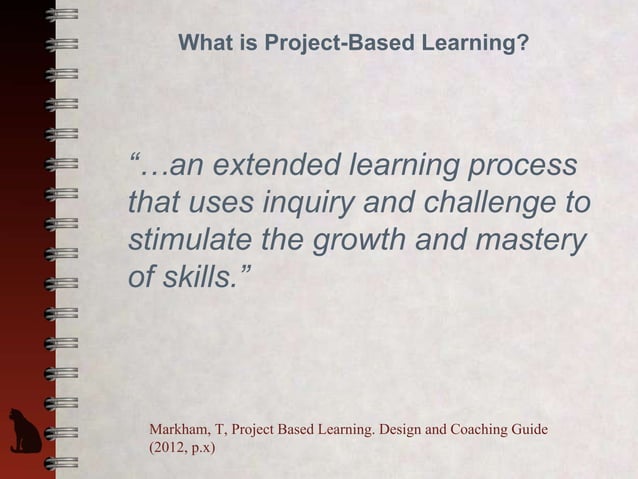 What is Project-Based Learning?

“…an extended learning process that uses inquiry and challenge to stimulate the growth and mastery of skills.”

Markham, T, Project Based Learning. Design and Coaching Guide (2012, p.x)